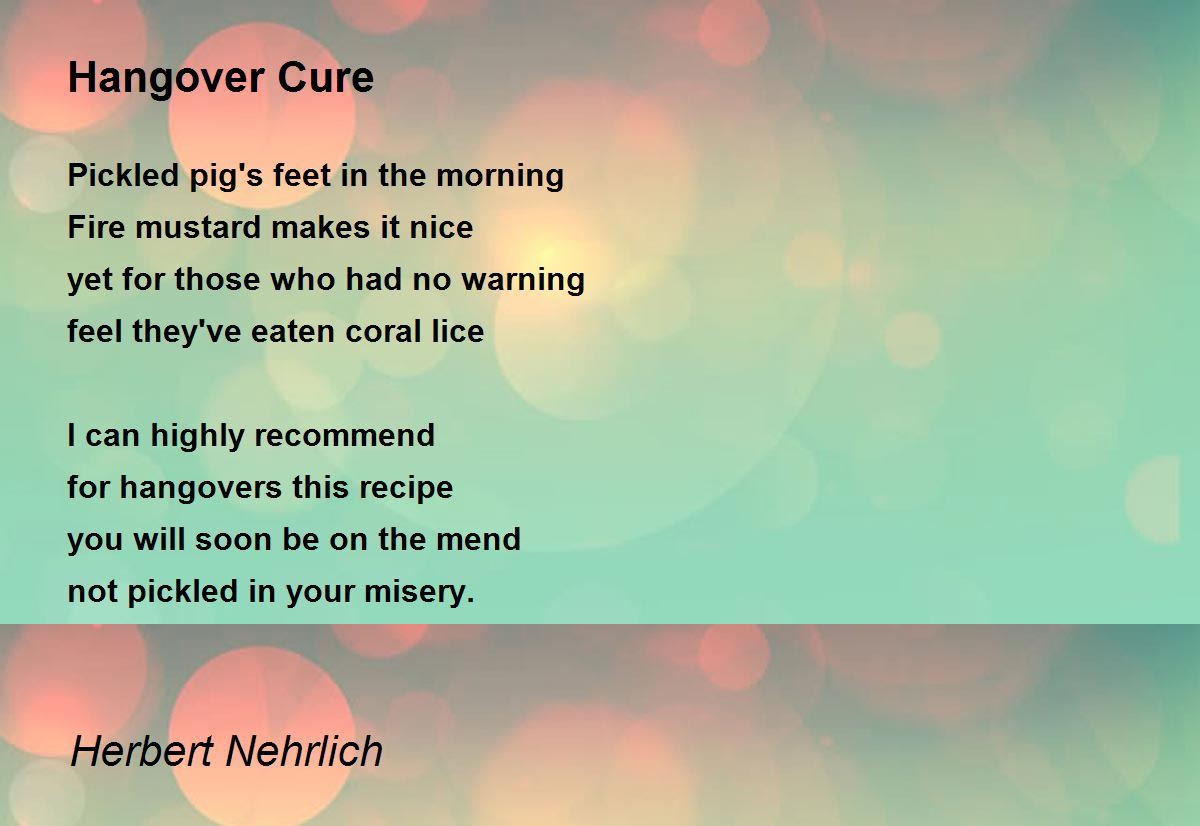 Hangover Cure

Pickled pig's feet in the morning
Fire mustard makes it nice
yet for those who had no warning
feel they've eaten coral lice

I can highly recommend
for hangovers this recipe
you will soon be on the mend
not pickled in your misery.

Herbert Nehrlich